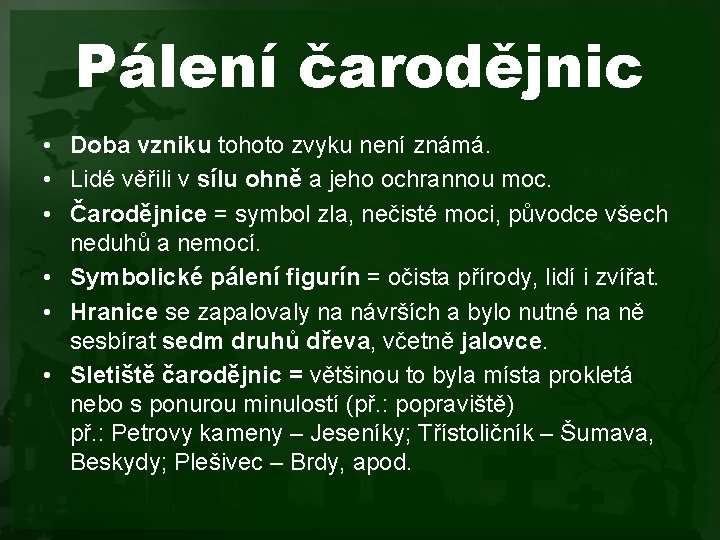 Pálení čarodějnic

• Doba vzniku tohoto zvyku není známá.
• Lidé věřili v sílu ohně a jeho ochrannou moc.
• Čarodějnice = symbol zla, nečisté moci, původce všech neduhů a nemocí.
• Symbolické pálení figurín = očista přírody, lidí i zvířat.
• Hranice se zapalovaly na návrších a bylo nutné na ně sesbírat sedm druhů dřeva, včetně jalovce.
• Sletiště čarodějnic = většinou to byla místa prokletá nebo s ponurou minulostí (př.: popraviště)
př.: Petrovy kameny – Jeseníky; Třístoličník – Šumava, Beskydy; Plešivec – Brdy, apod.